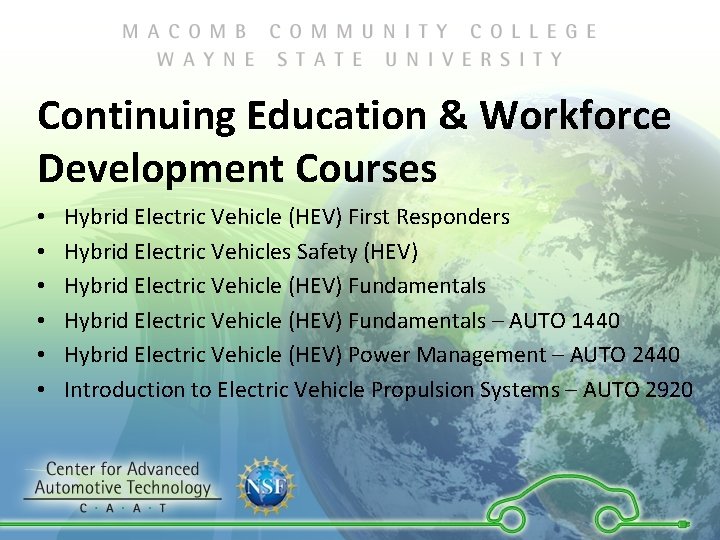 MACOMB COMMUNITY COLLEGE
WAYNE STATE UNIVERSITY

Continuing Education & Workforce Development Courses

• Hybrid Electric Vehicle (HEV) First Responders
• Hybrid Electric Vehicles Safety (HEV)
• Hybrid Electric Vehicle (HEV) Fundamentals
• Hybrid Electric Vehicle (HEV) Fundamentals – AUTO 1440
• Hybrid Electric Vehicle (HEV) Power Management – AUTO 2440
• Introduction to Electric Vehicle Propulsion Systems – AUTO 2920

Center for Advanced Automotive Technology
C · A · A · T

NSF